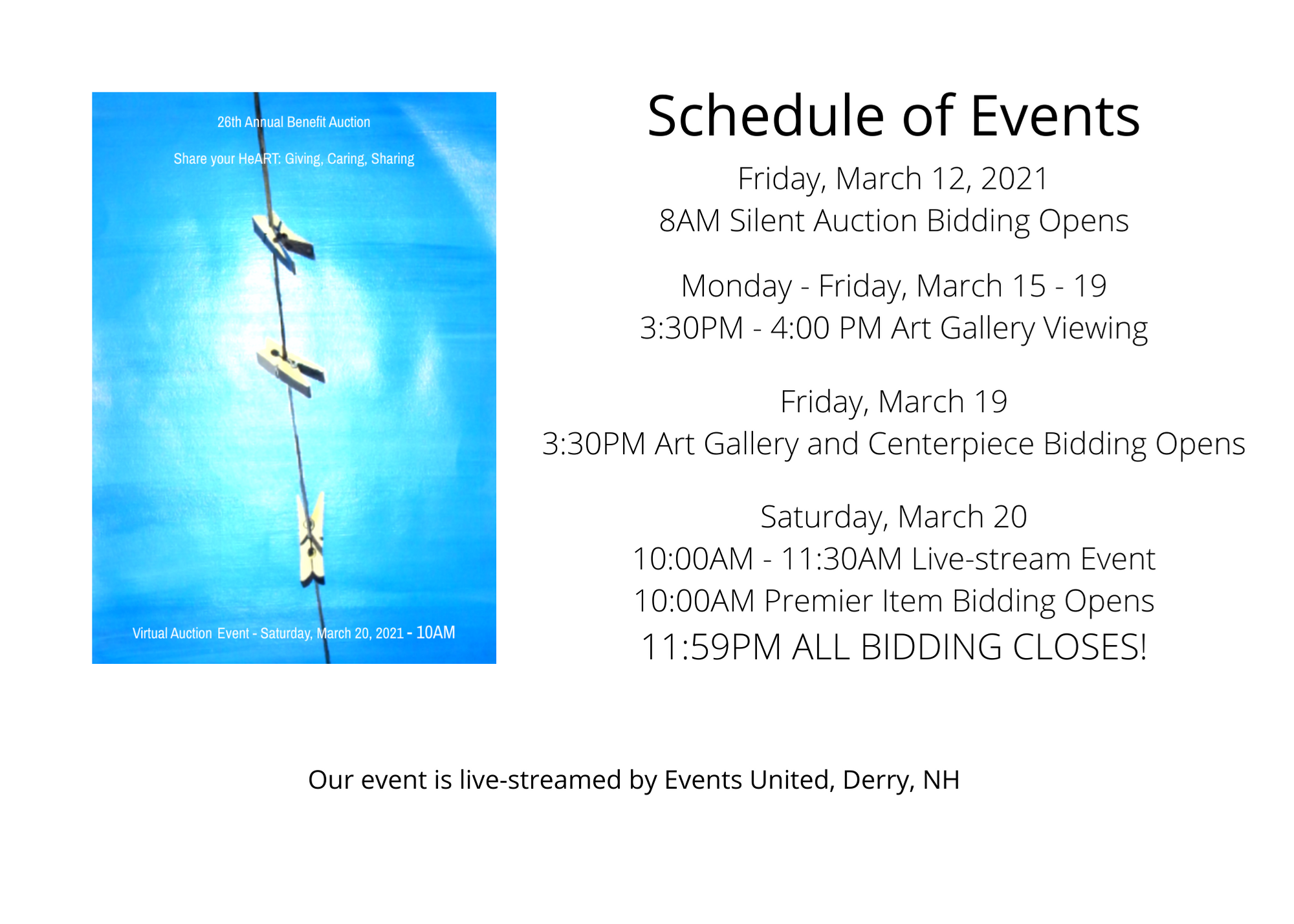 26th Annual Benefit Auction

Share your HeART: Giving, Caring, Sharing

Virtual Auction Event - Saturday, March 20, 2021 - 10AM

Schedule of Events

Friday, March 12, 2021
8AM Silent Auction Bidding Opens

Monday - Friday, March 15 - 19
3:30PM - 4:00 PM Art Gallery Viewing

Friday, March 19
3:30PM Art Gallery and Centerpiece Bidding Opens

Saturday, March 20
10:00AM - 11:30AM Live-stream Event
10:00AM Premier Item Bidding Opens
11:59PM ALL BIDDING CLOSES!

Our event is live-streamed by Events United, Derry, NH